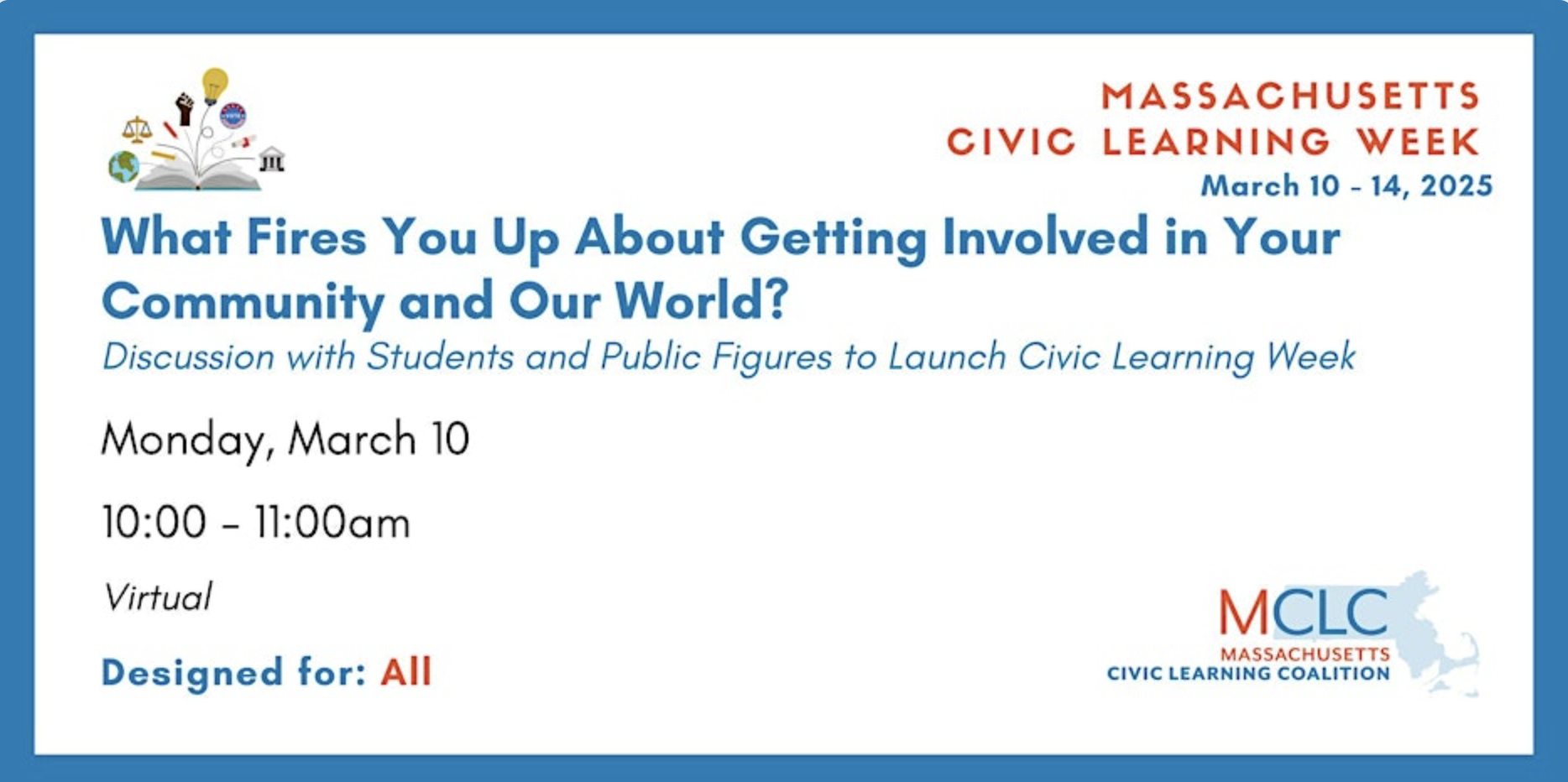 MASSACHUSETTS CIVIC LEARNING WEEK
March 10 - 14, 2025

What Fires You Up About Getting Involved in Your Community and Our World?

Discussion with Students and Public Figures to Launch Civic Learning Week

Monday, March 10

10:00 - 11:00am

Virtual

Designed for: All

MCLC
MASSACHUSETTS
CIVIC LEARNING COALITION